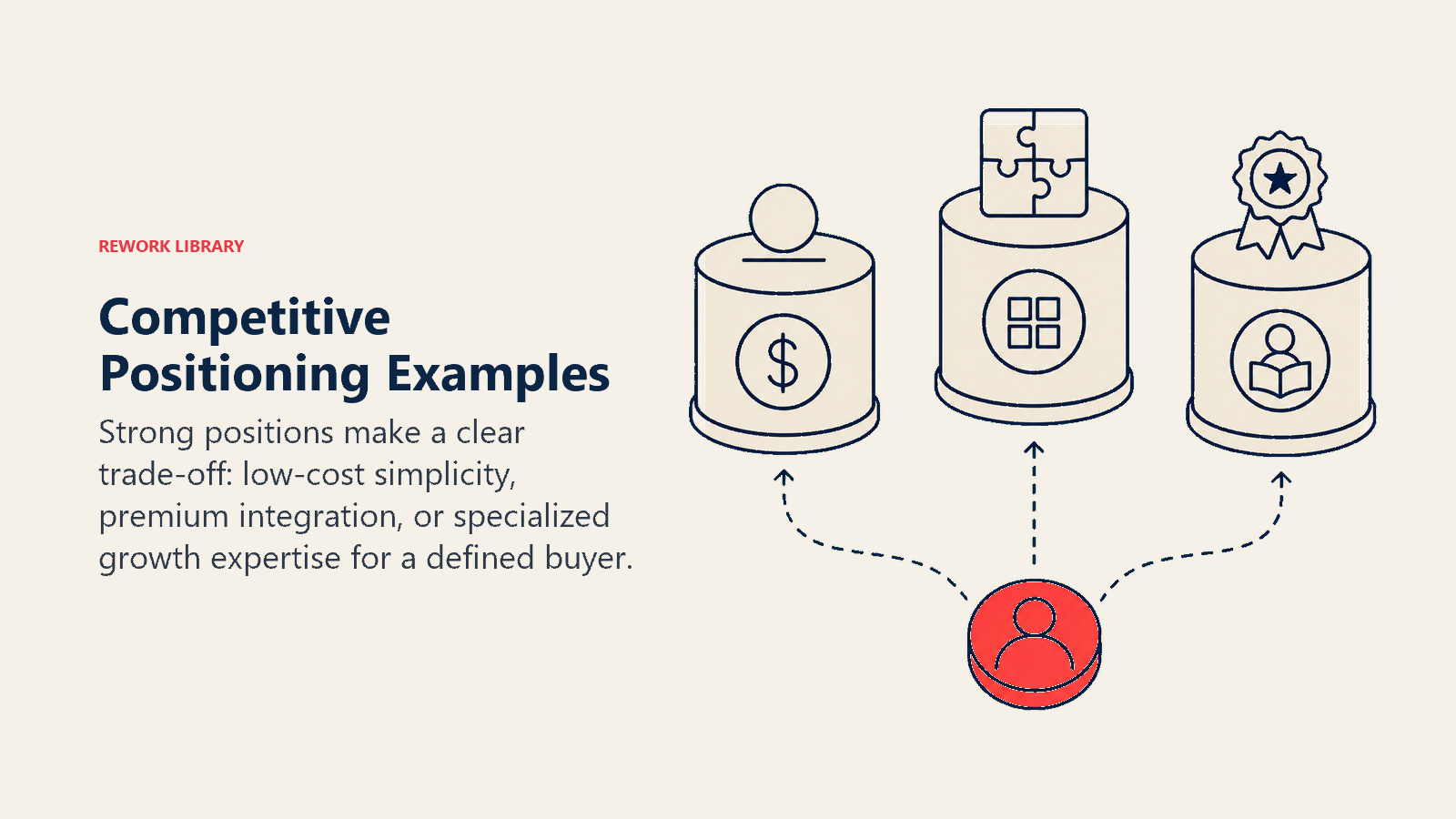 REWORK LIBRARY

Competitive Positioning Examples

Strong positions make a clear trade-off: low-cost simplicity, premium integration, or specialized growth expertise for a defined buyer.

$